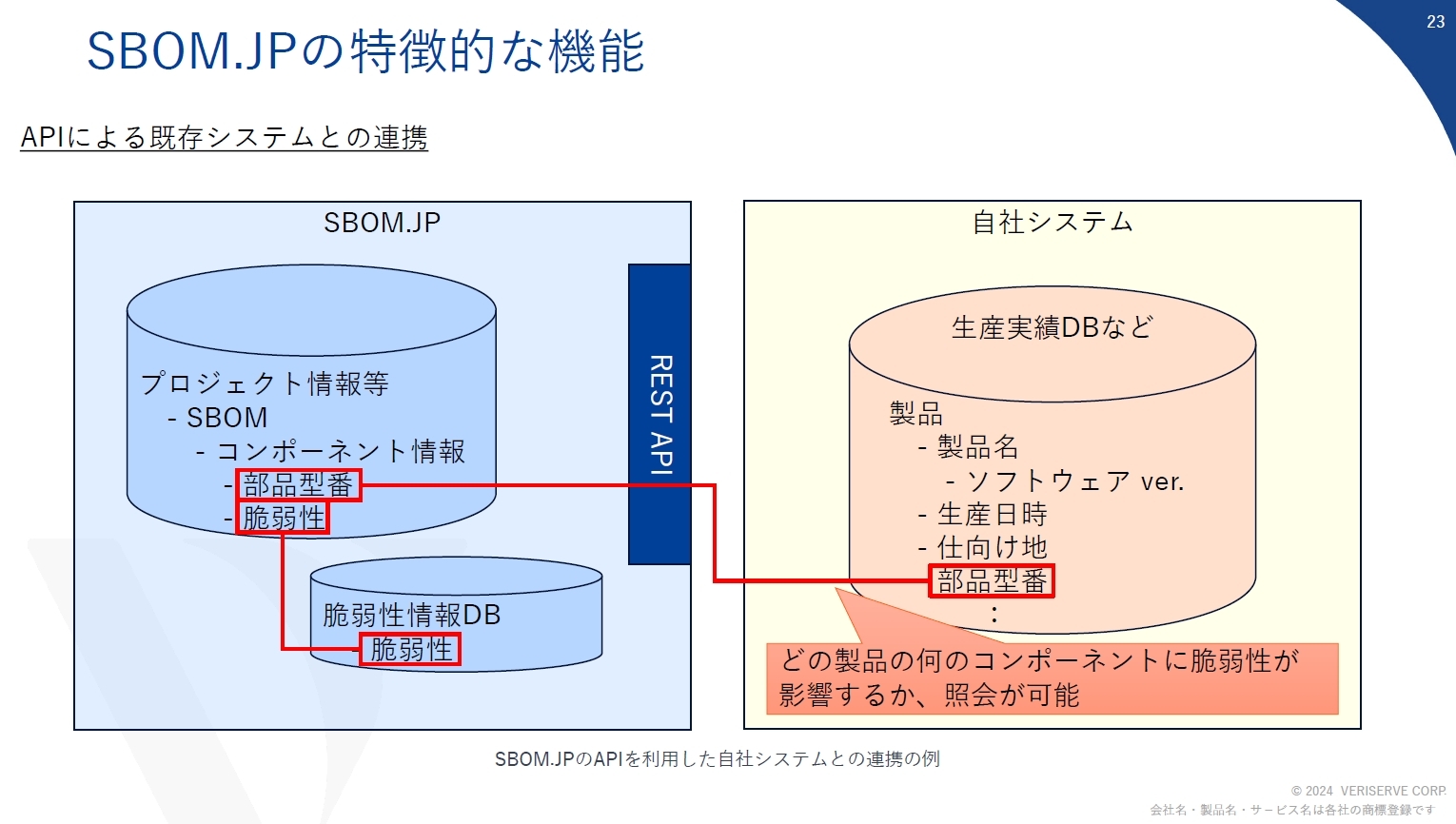 23

SBOM.JPの特徴的な機能

APIによる既存システムとの連携

SBOM.JP

プロジェクト情報等
- SBOM
- コンポーネント情報
- 部品型番
- 脆弱性

脆弱性情報DB
脆弱性

REST API

自社システム

生産実績DBなど

製品
- 製品名
- ソフトウェア ver.
- 生産日時
- 仕向け地
部品型番
:

どの製品の何のコンポーネントに脆弱性が影響するか、照会が可能

SBOM.JPのAPIを利用した自社システムとの連携の例

© 2024 VERISERVE CORP.
会社名・製品名・サービス名は各社の商標登録です